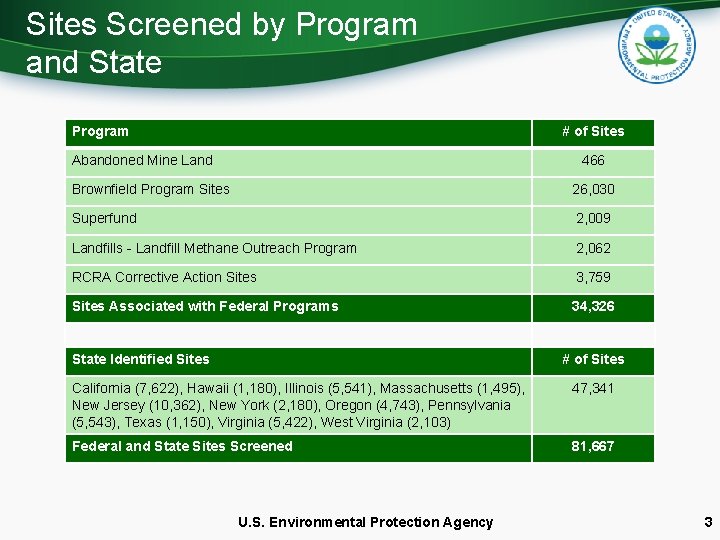 Sites Screened by Program and State

UNITED STATES ENVIRONMENTAL PROTECTION AGENCY

| Program | # of Sites |
|---|---|
| Abandoned Mine Land | 466 |
| Brownfield Program Sites | 26,030 |
| Superfund | 2,009 |
| Landfills - Landfill Methane Outreach Program | 2,062 |
| RCRA Corrective Action Sites | 3,759 |
| Sites Associated with Federal Programs | 34,326 |
| | |
| State Identified Sites | # of Sites |
| California (7,622), Hawaii (1,180), Illinois (5,541), Massachusetts (1,495), New Jersey (10,362), New York (2,180), Oregon (4,743), Pennsylvania (5,543), Texas (1,150), Virginia (5,422), West Virginia (2,103) | 47,341 |
| Federal and State Sites Screened | 81,667 |

U.S. Environmental Protection Agency

3